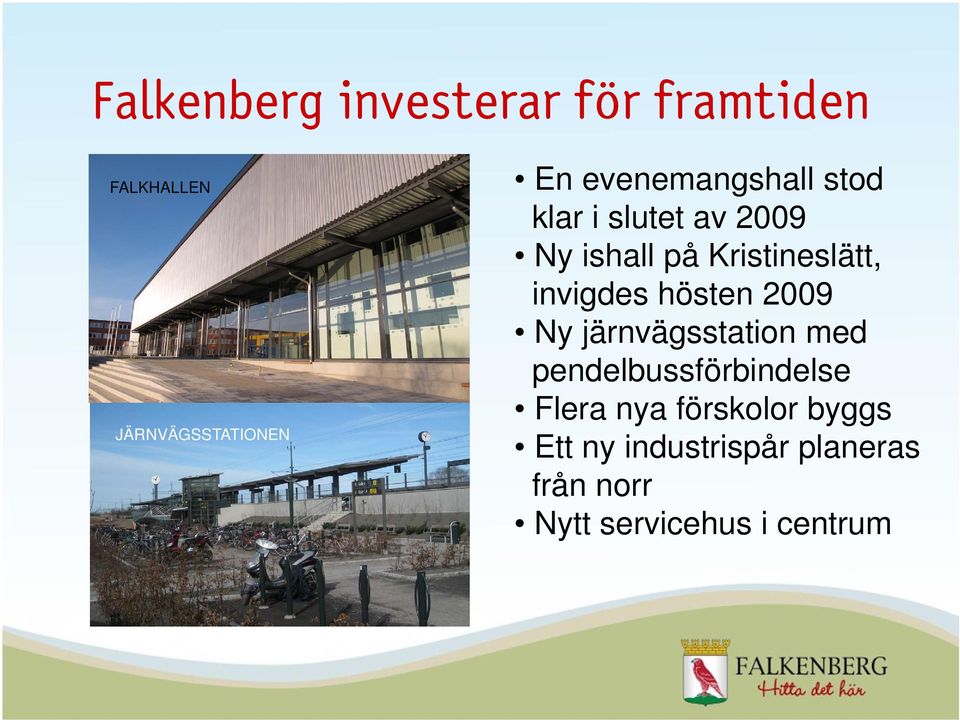 Falkenberg investerar för framtiden

FALKHALLEN

JÄRNVÄGSSTATIONEN

• En evenemangshall stod klar i slutet av 2009
• Ny ishall på Kristineslätt, invigdes hösten 2009
• Ny järnvägsstation med pendelbussförbindelse
• Flera nya förskolor byggs
• Ett ny industrispår planeras från norr
• Nytt servicehus i centrum

FALKENBERG
Hitta det här